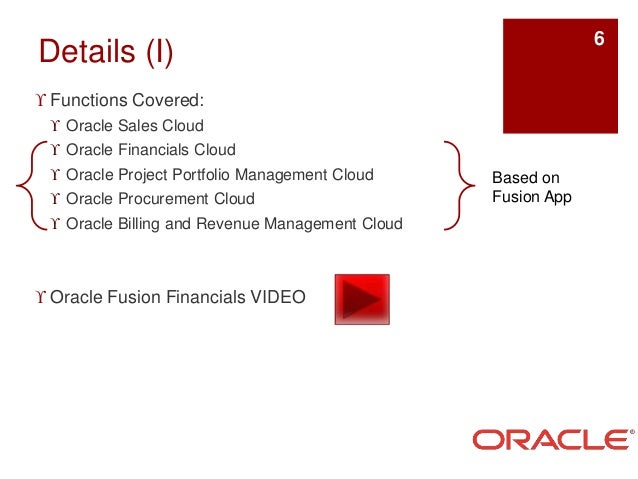 Details (I)

6

ϒ Functions Covered:
ϒ Oracle Sales Cloud
ϒ Oracle Financials Cloud
ϒ Oracle Project Portfolio Management Cloud
ϒ Oracle Procurement Cloud
ϒ Oracle Billing and Revenue Management Cloud

Based on Fusion App

ϒ Oracle Fusion Financials VIDEO

ORACLE